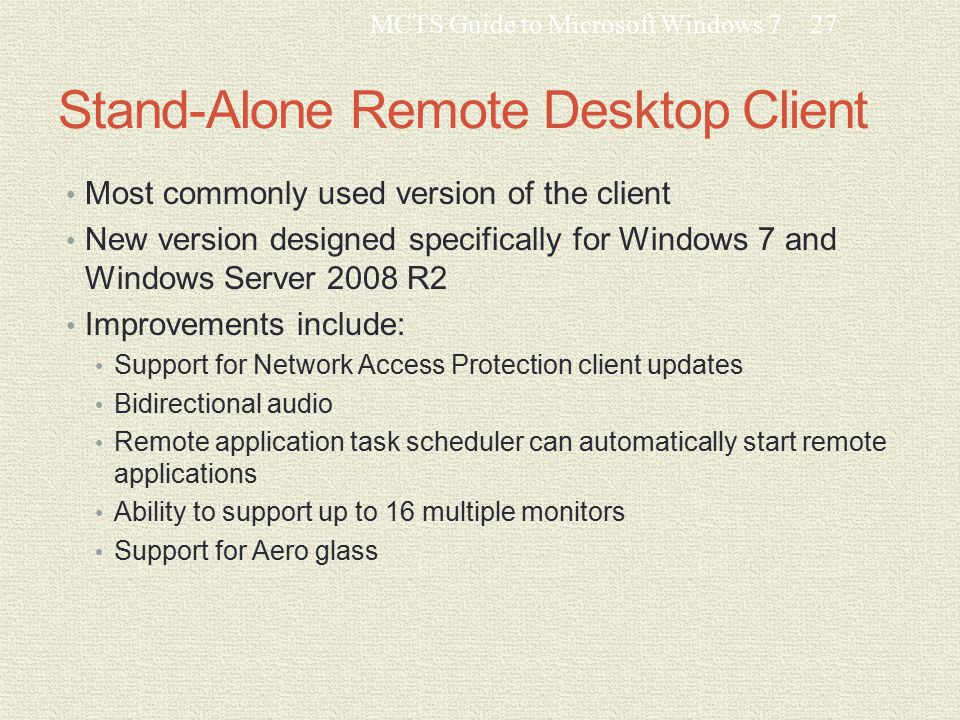 MCTS Guide to Microsoft Windows 7 27

Stand-Alone Remote Desktop Client

• Most commonly used version of the client
• New version designed specifically for Windows 7 and Windows Server 2008 R2
• Improvements include:
  • Support for Network Access Protection client updates
  • Bidirectional audio
  • Remote application task scheduler can automatically start remote applications
  • Ability to support up to 16 multiple monitors
  • Support for Aero glass